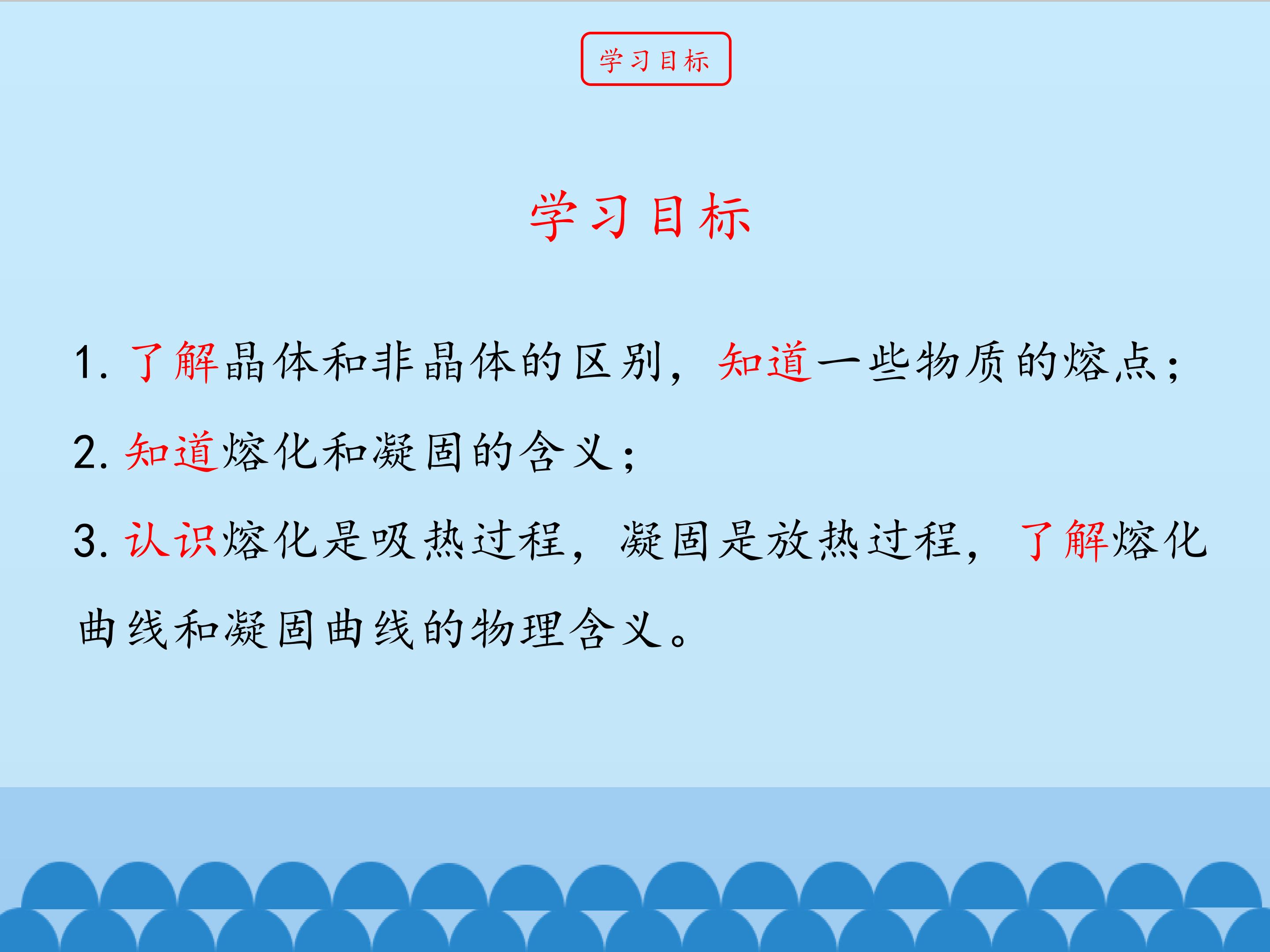 学习目标

学习目标

1. 了解晶体和非晶体的区别，知道一些物质的熔点；

2. 知道熔化和凝固的含义；

3. 认识熔化是吸热过程，凝固是放热过程，了解熔化曲线和凝固曲线的物理含义。